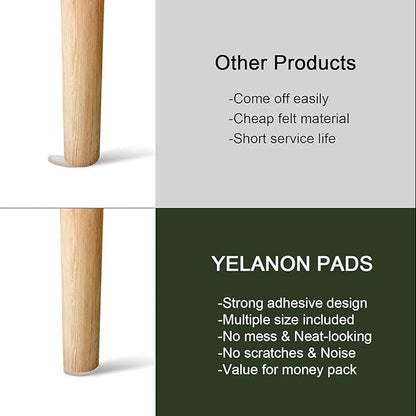 Other Products

-Come off easily
-Cheap felt material
-Short service life

YELANON PADS

-Strong adhesive design
-Multiple size included
-No mess & Neat-looking
-No scratches & Noise
-Value for money pack